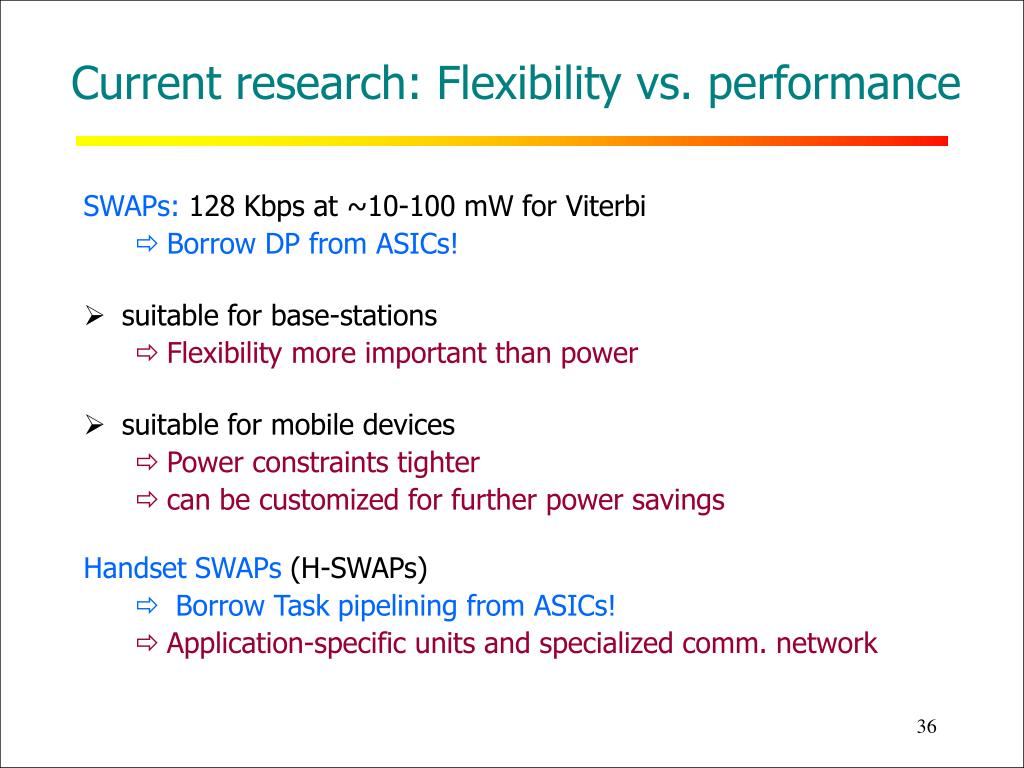 Current research: Flexibility vs. performance

SWAPs: 128 Kbps at ~10-100 mW for Viterbi
⇨ Borrow DP from ASICs!

➢ suitable for base-stations
⇨ Flexibility more important than power

➢ suitable for mobile devices
⇨ Power constraints tighter
⇨ can be customized for further power savings

Handset SWAPs (H-SWAPs)
⇨ Borrow Task pipelining from ASICs!
⇨ Application-specific units and specialized comm. network

36